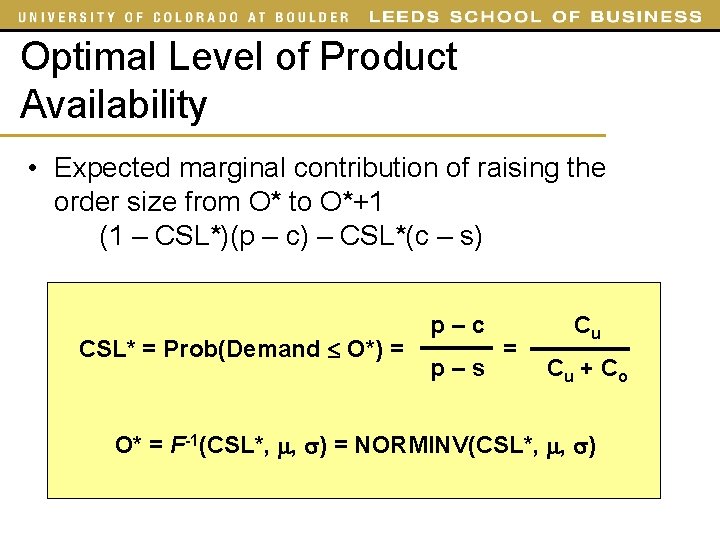 UNIVERSITY OF COLORADO AT BOULDER LEEDS SCHOOL OF BUSINESS

Optimal Level of Product Availability

• Expected marginal contribution of raising the order size from O* to O*+1
(1 – CSL*)(p – c) – CSL*(c – s)

$CSL^* = Prob(Demand \leq O^*) = \frac{p - c}{p - s} = \frac{C_u}{C_u + C_o}$

$O^* = F^{-1}(CSL^*, \mu, \sigma) = NORMINV(CSL^*, \mu, \sigma)$